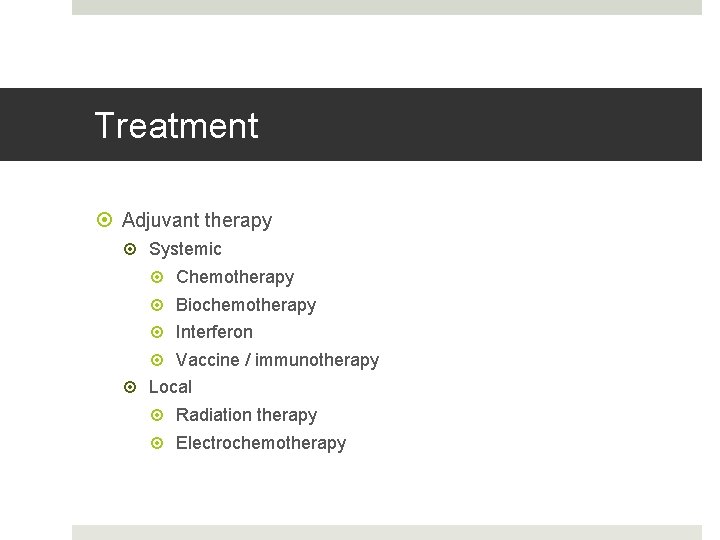 Treatment

Adjuvant therapy
Systemic
Chemotherapy
Biochemotherapy
Interferon
Vaccine / immunotherapy
Local
Radiation therapy
Electrochemotherapy